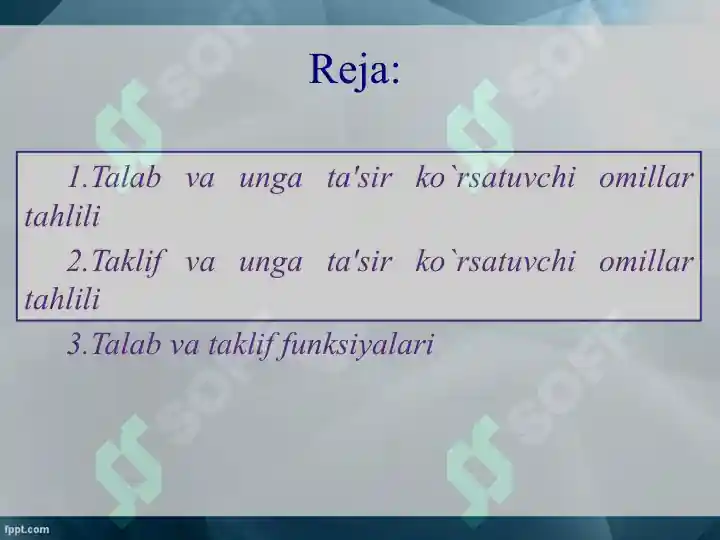 Reja:

1.Talab va unga ta'sir ko`rsatuvchi omillar tahlili

2.Taklif va unga ta'sir ko`rsatuvchi omillar tahlili

3.Talab va taklif funksiyalari

fppt.com